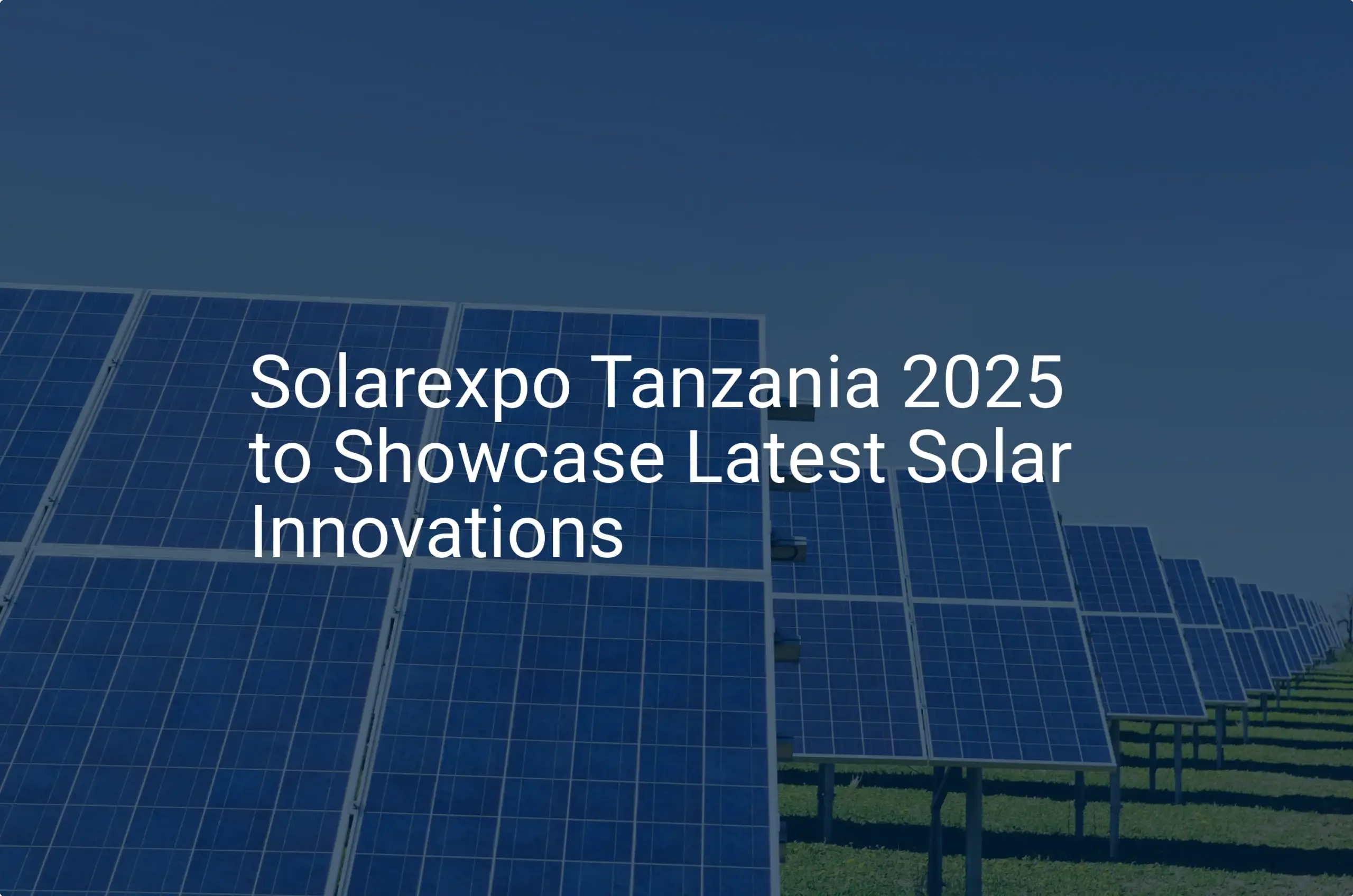 Solarexpo Tanzania 2025 to Showcase Latest Solar Innovations